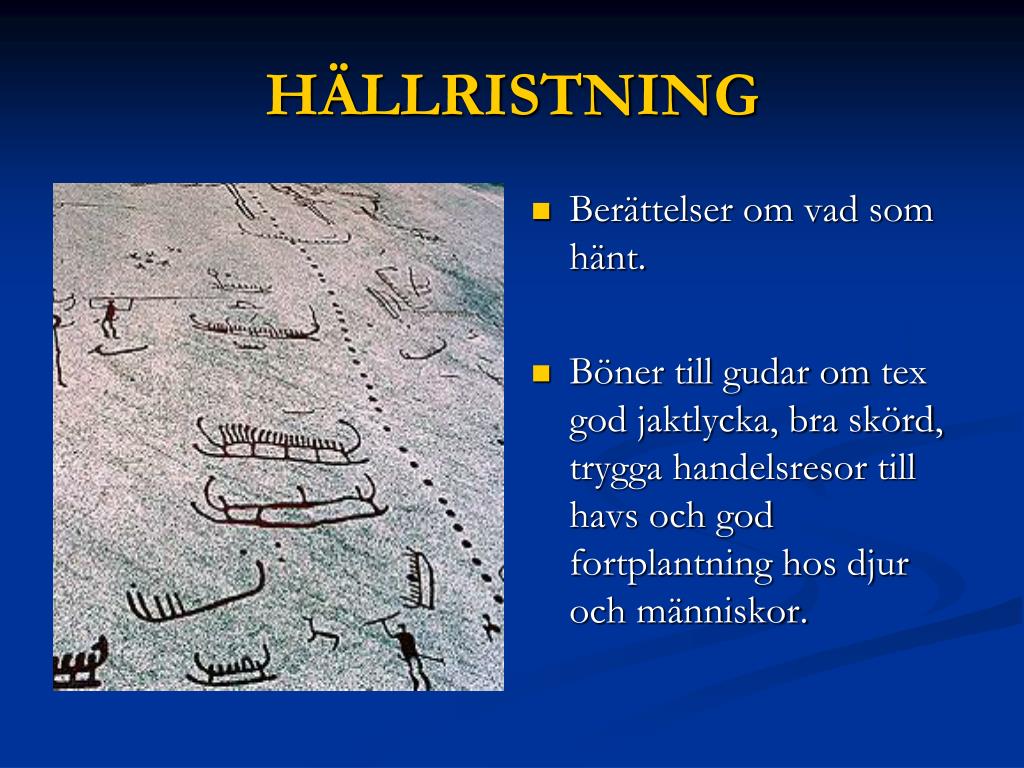 HÄLLRISTNING

Berättelser om vad som hänt.

Böner till gudar om tex god jaktlycka, bra skörd, trygga handelsresor till havs och god fortplantning hos djur och människor.